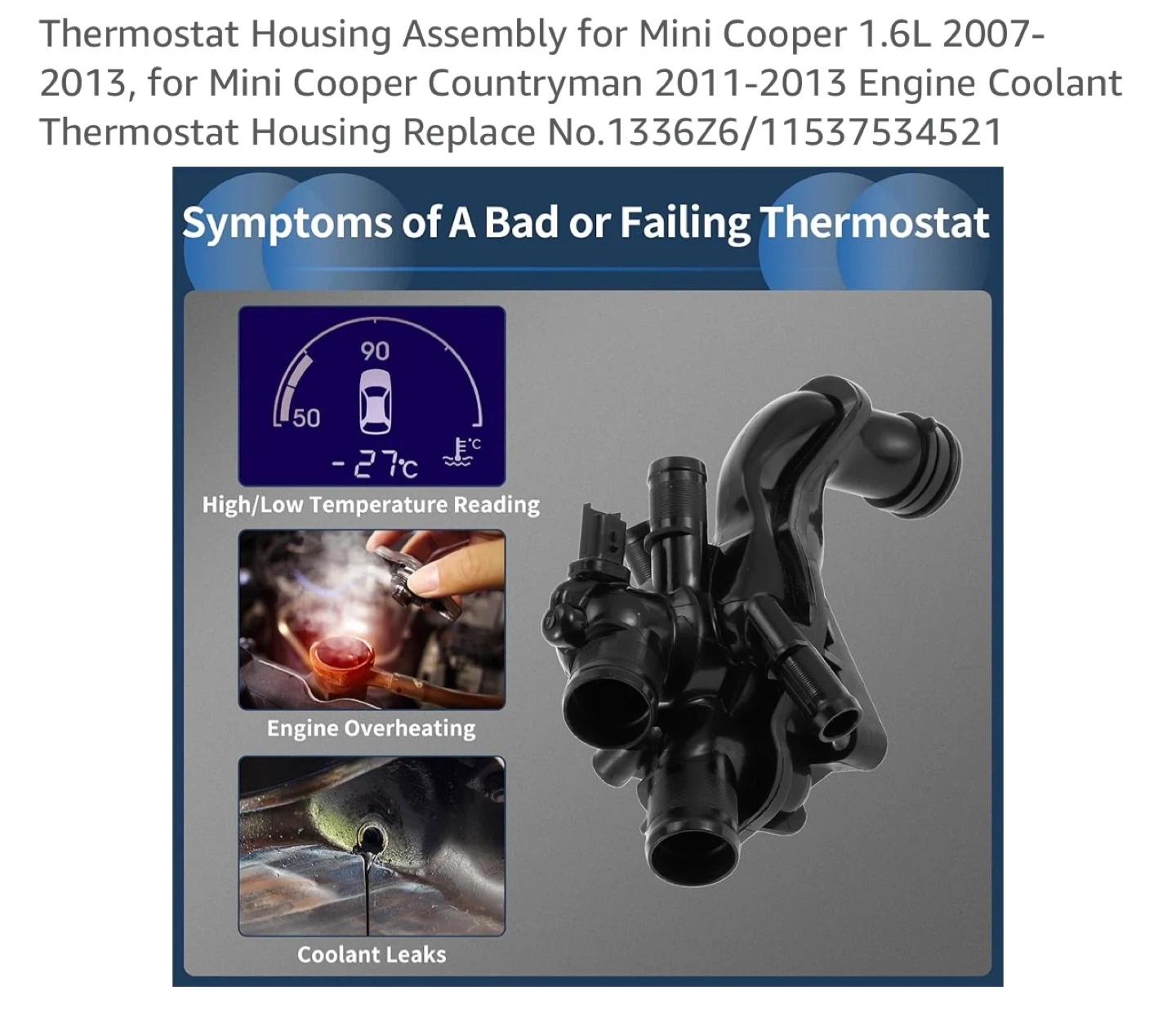 Thermostat Housing Assembly for Mini Cooper 1.6L 2007-2013, for Mini Cooper Countryman 2011-2013 Engine Coolant Thermostat Housing Replace No.1336Z6/11537534521

Symptoms of A Bad or Failing Thermostat

90

50

-27°C

°C

High/Low Temperature Reading

Engine Overheating

Coolant Leaks